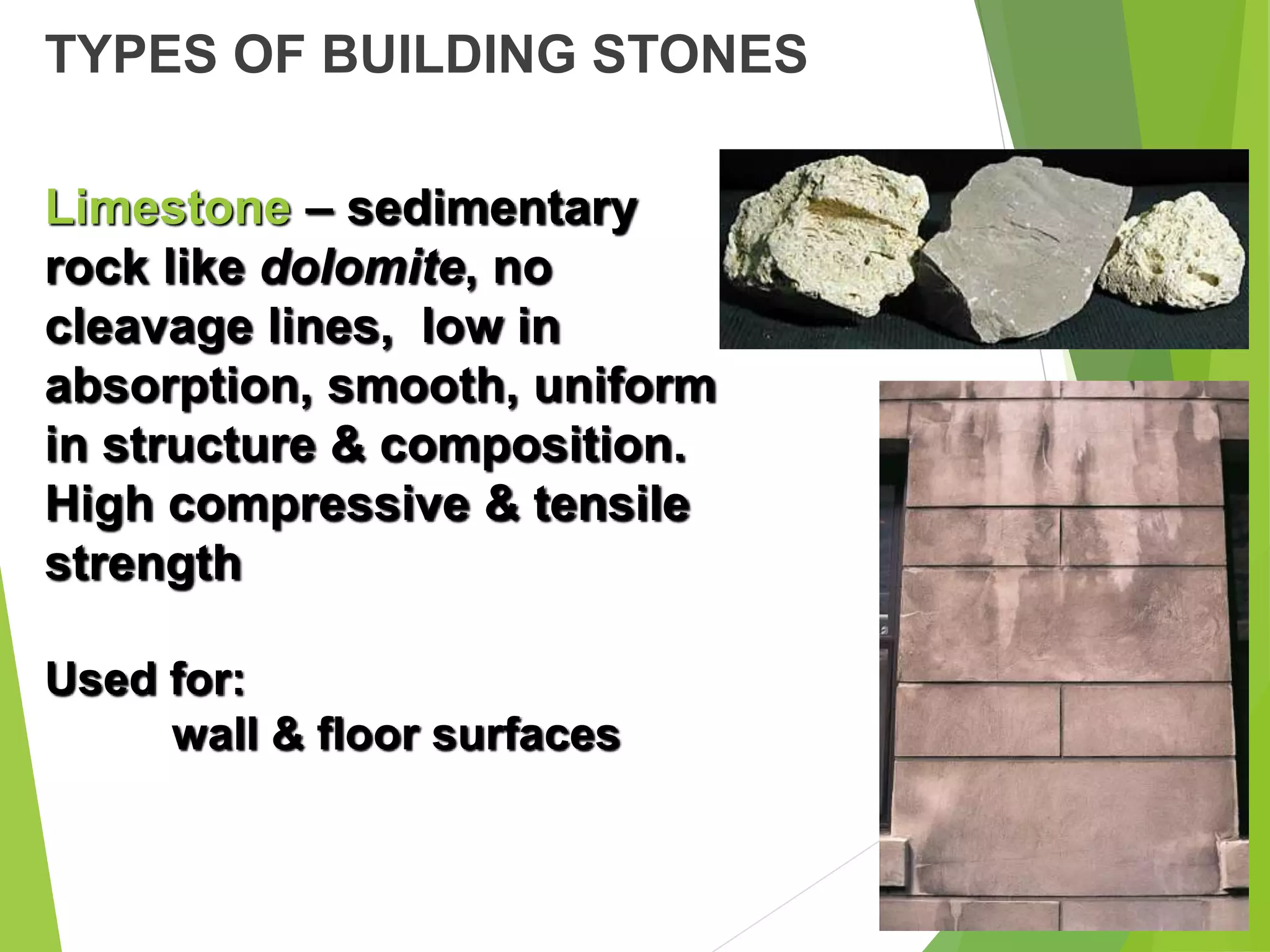 TYPES OF BUILDING STONES

Limestone – sedimentary rock like dolomite, no cleavage lines, low in absorption, smooth, uniform in structure & composition. High compressive & tensile strength

Used for:
wall & floor surfaces